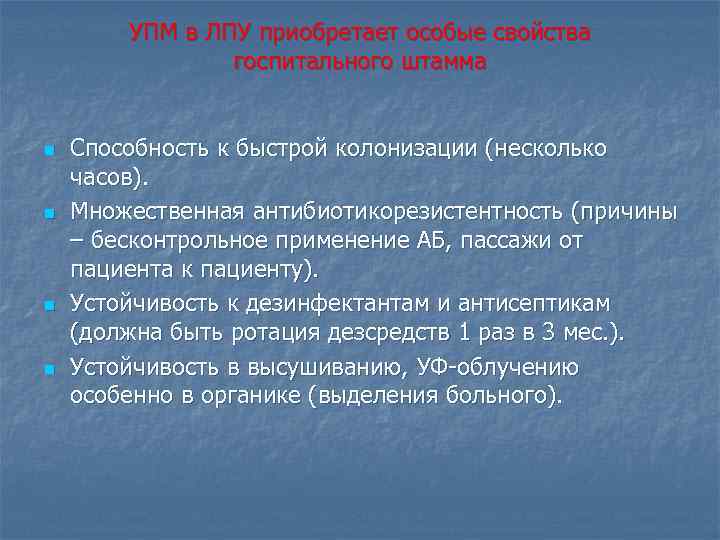 УПМ в ЛПУ приобретает особые свойства госпитального штамма

Способность к быстрой колонизации (несколько часов).

Множественная антибиотикорезистентность (причины – бесконтрольное применение АБ, пассажи от пациента к пациенту).

Устойчивость к дезинфектантам и антисептикам (должна быть ротация дезсредств 1 раз в 3 мес.).

Устойчивость в высушиванию, УФ-облучению особенно в органике (выделения больного).